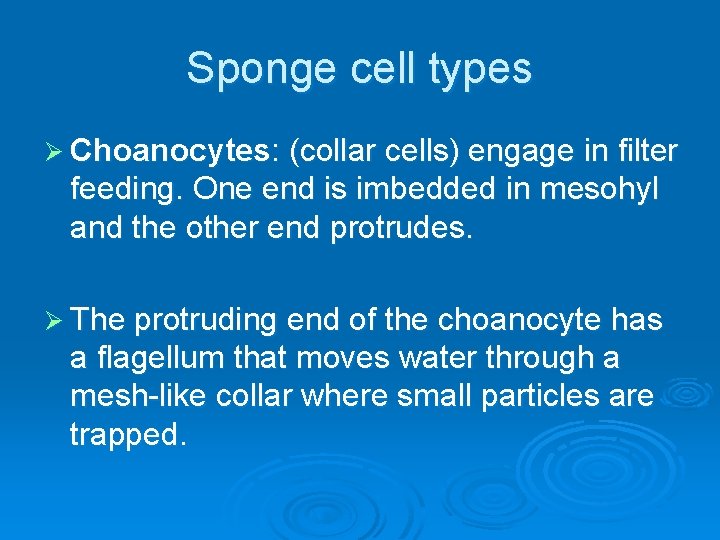 Sponge cell types

➢ Choanocytes: (collar cells) engage in filter feeding. One end is imbedded in mesohyl and the other end protrudes.

➢ The protruding end of the choanocyte has a flagellum that moves water through a mesh-like collar where small particles are trapped.